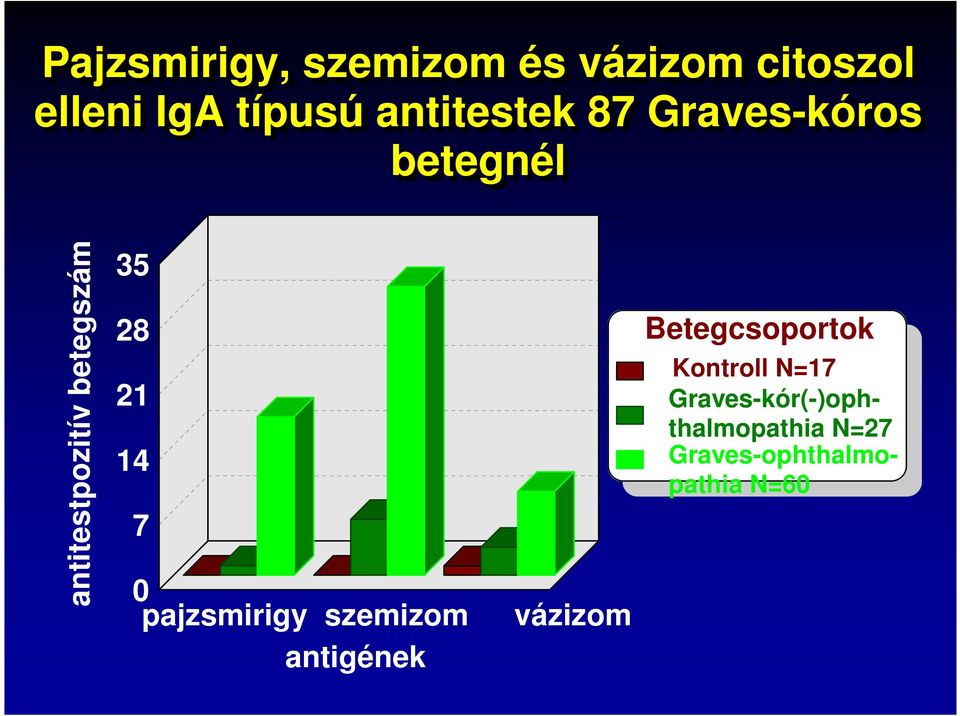 Pajzsmirigy, szemizom és vázizom citoszol elleni IgA típusú antitestek 87 Graves-kóros betegnél

antitestpozitív betegszám

35
28
21
14
7
0

pajzsmirigy szemizom vázizom

antigének

Betegcsoportok
Kontroll N=17
Graves-kór(-)ophthalmopathia N=27
Graves-ophthalmopathia N=60